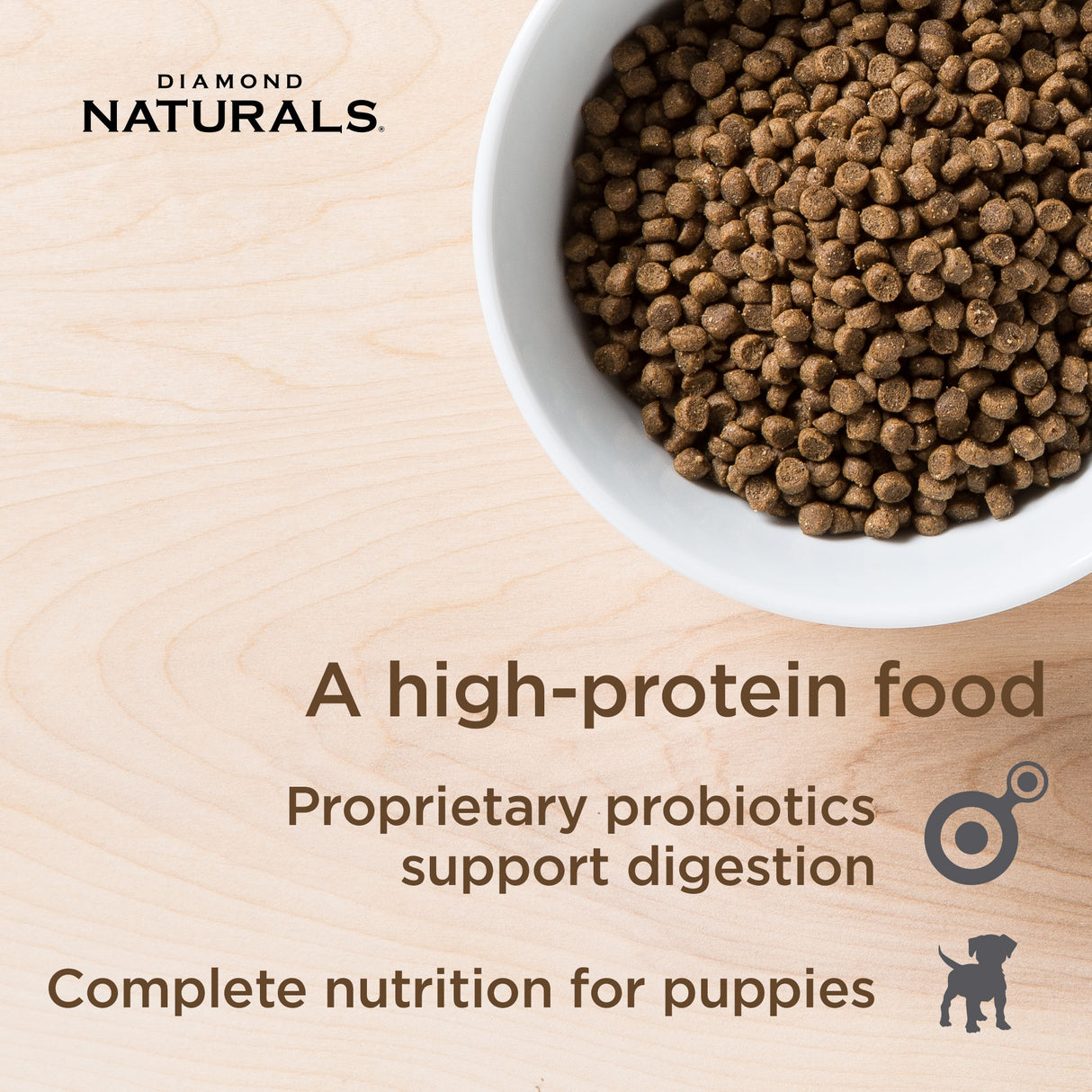 DIAMOND
NATURALS®

A high-protein food

Proprietary probiotics support digestion

Complete nutrition for puppies